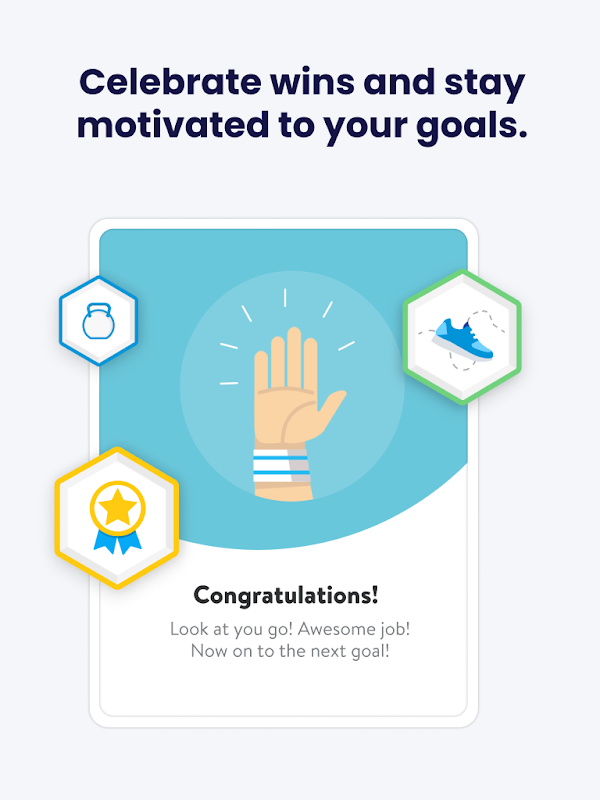 Celebrate wins and stay motivated to your goals.

Congratulations!

Look at you go! Awesome job! Now on to the next goal!